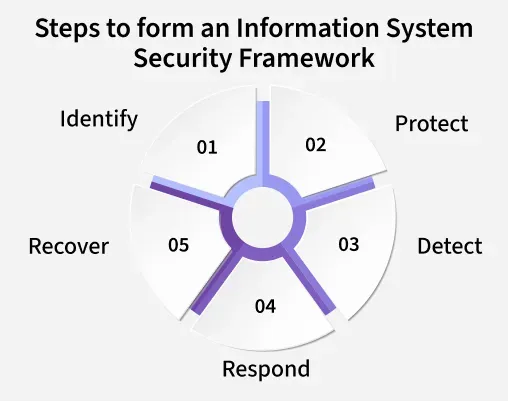 Steps to form an Information System Security Framework

Identify
01

Protect
02

Detect
03

Respond
04

Recover
05